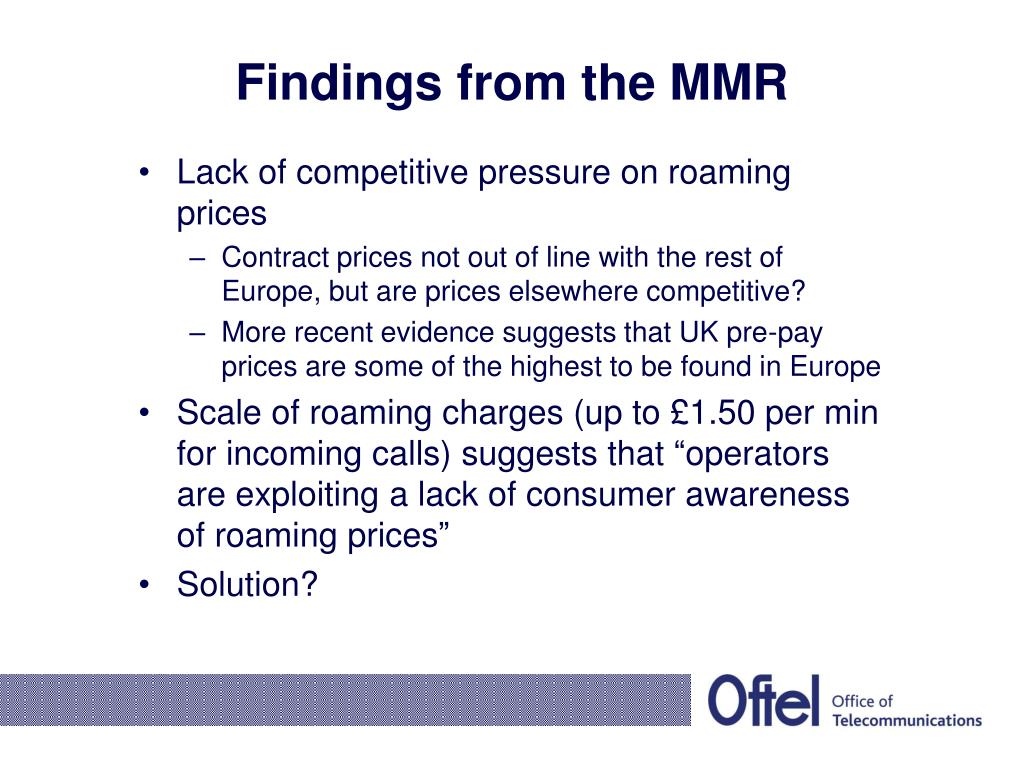 Findings from the MMR

• Lack of competitive pressure on roaming prices
– Contract prices not out of line with the rest of Europe, but are prices elsewhere competitive?
– More recent evidence suggests that UK pre-pay prices are some of the highest to be found in Europe
• Scale of roaming charges (up to £1.50 per min for incoming calls) suggests that “operators are exploiting a lack of consumer awareness of roaming prices”
• Solution?

Oftel Office of Telecommunications